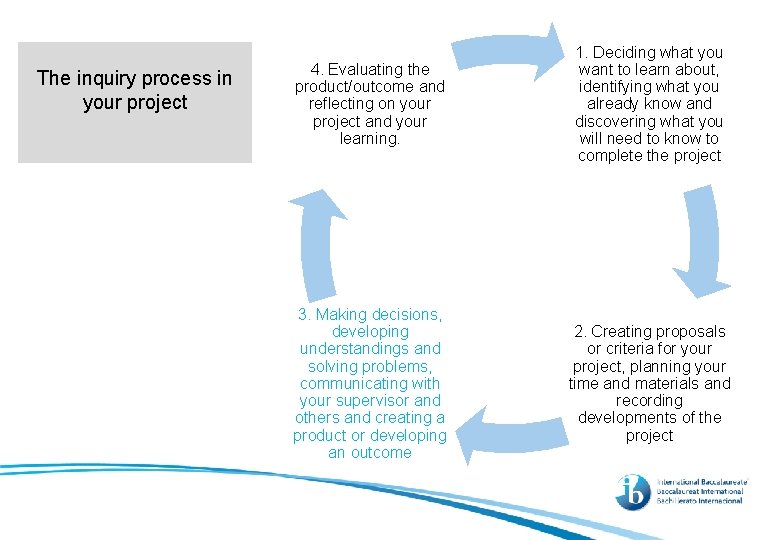 The inquiry process in your project

1. Deciding what you want to learn about, identifying what you already know and discovering what you will need to know to complete the project

2. Creating proposals or criteria for your project, planning your time and materials and recording developments of the project

3. Making decisions, developing understandings and solving problems, communicating with your supervisor and others and creating a product or developing an outcome

4. Evaluating the product/outcome and reflecting on your project and your learning.

ib International Baccalaureate
Baccalauréat International
Bachillerato Internacional